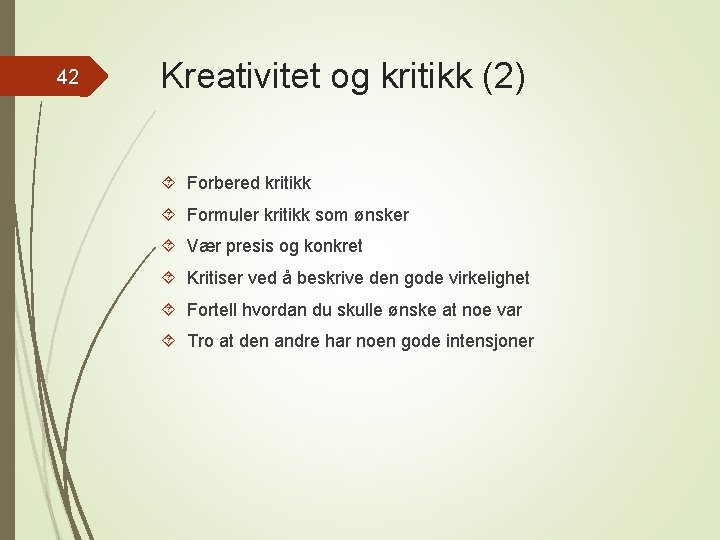 42

Kreativitet og kritikk (2)

Forbered kritikk

Formuler kritikk som ønsker

Vær presis og konkret

Kritiser ved å beskrive den gode virkelighet

Fortell hvordan du skulle ønske at noe var

Tro at den andre har noen gode intensjoner